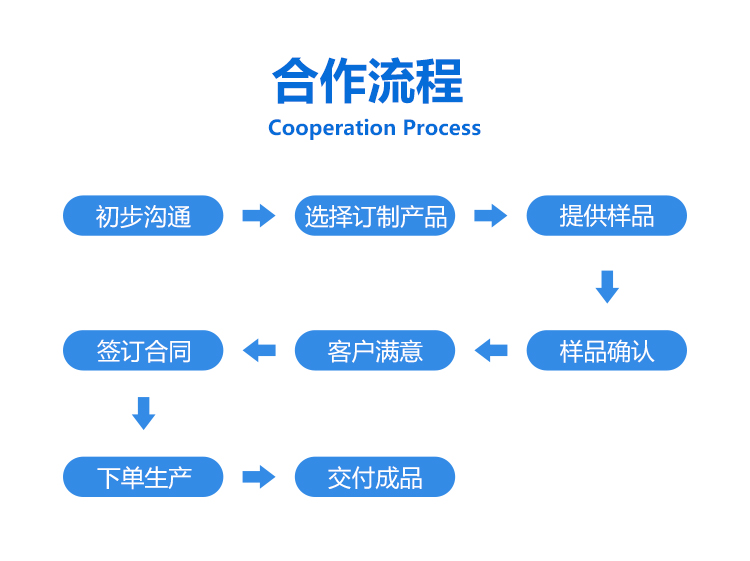 合作流程
Cooperation Process

初步沟通

选择订制产品

提供样品

样品确认

客户满意

签订合同

下单生产

交付成品